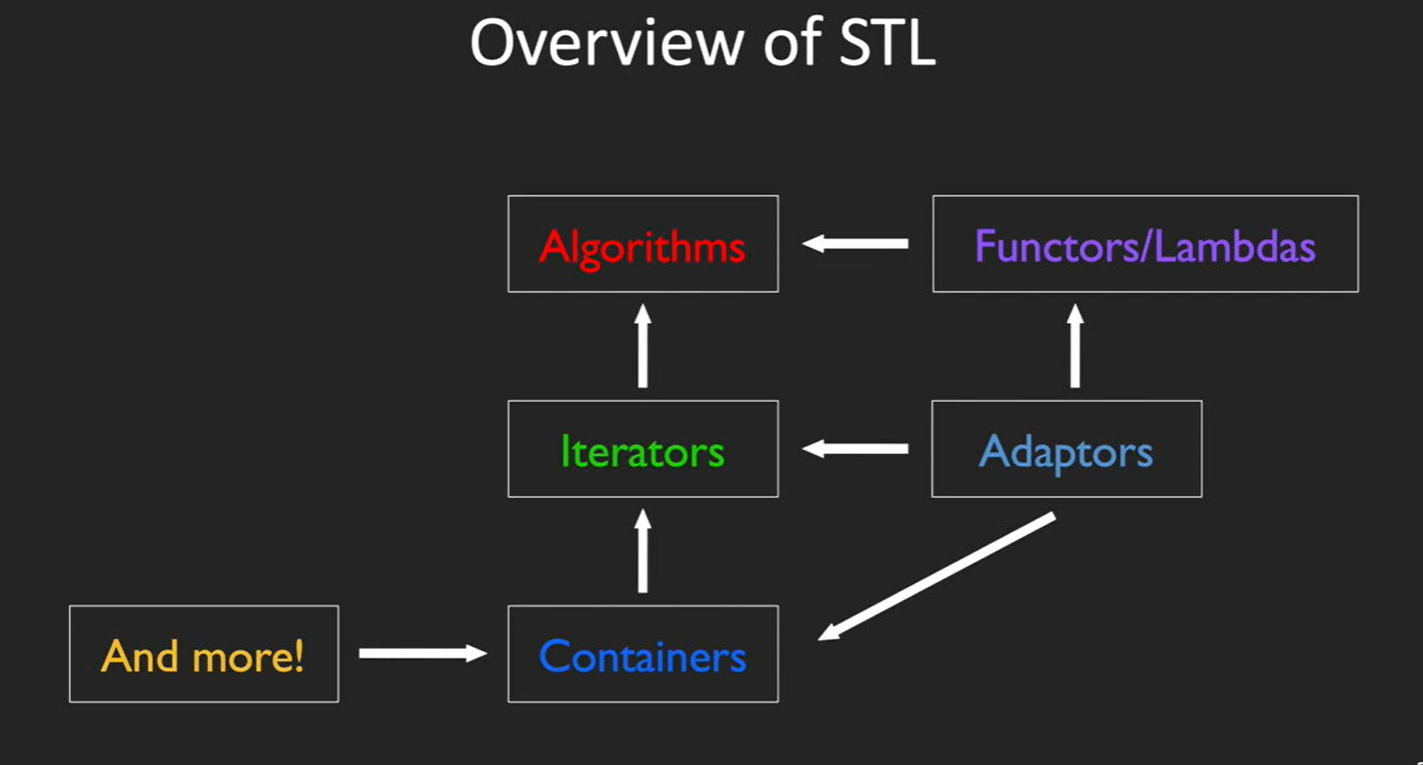 Overview of STL

Algorithms

Functors/Lambdas

Iterators

Adaptors

And more!

Containers